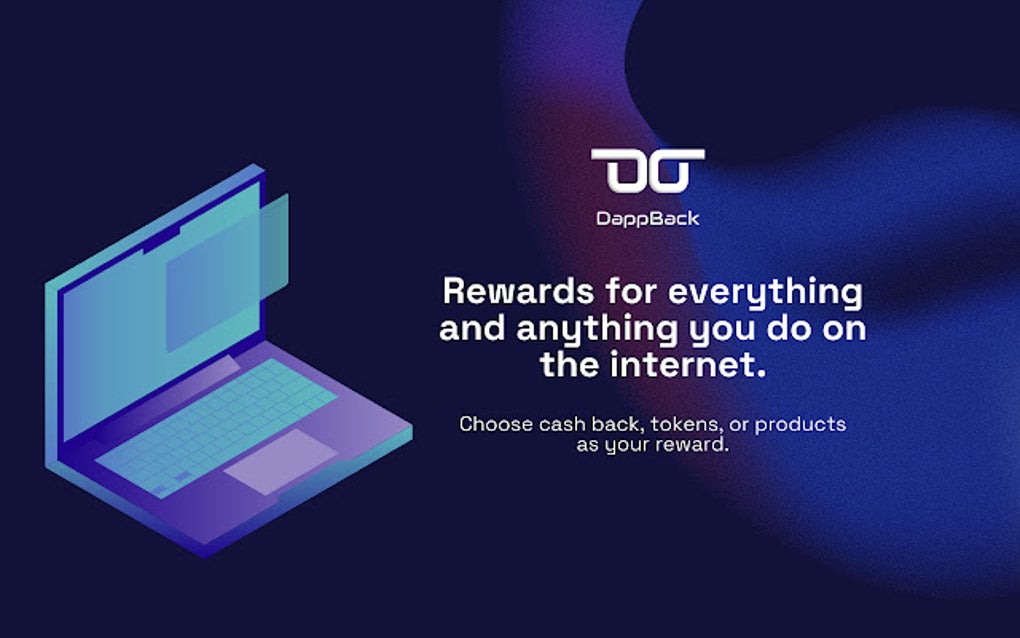 DappBack

Rewards for everything and anything you do on the internet.

Choose cash back, tokens, or products as your reward.